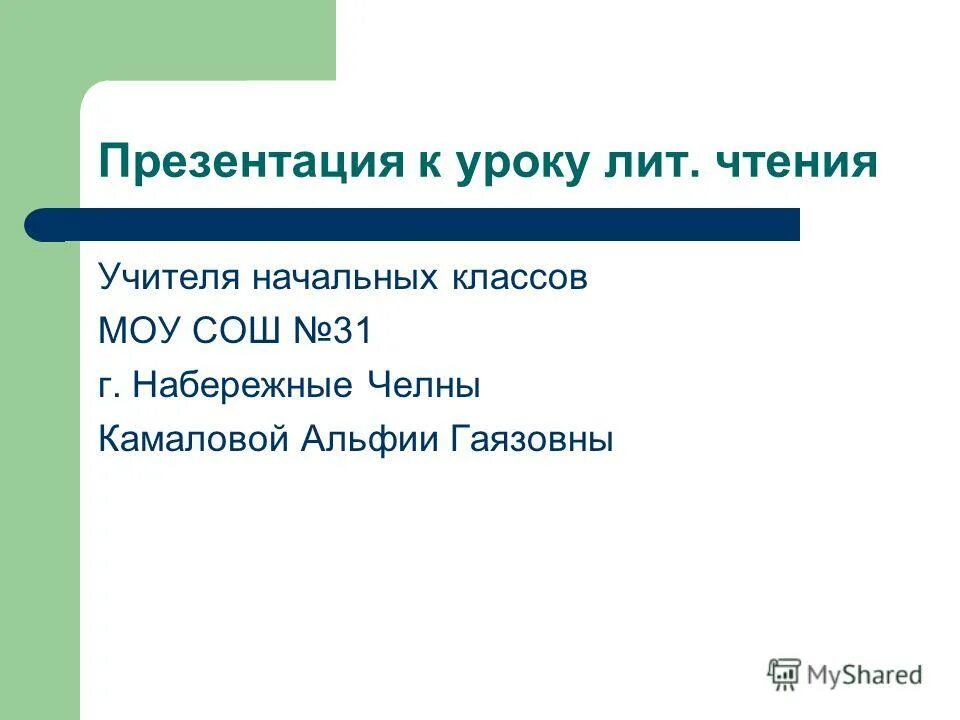 Презентация к уроку лит. чтения

Учителя начальных классов
МОУ СОШ №31
г. Набережные Челны
Камаловой Альфии Гаязовны

MyShared